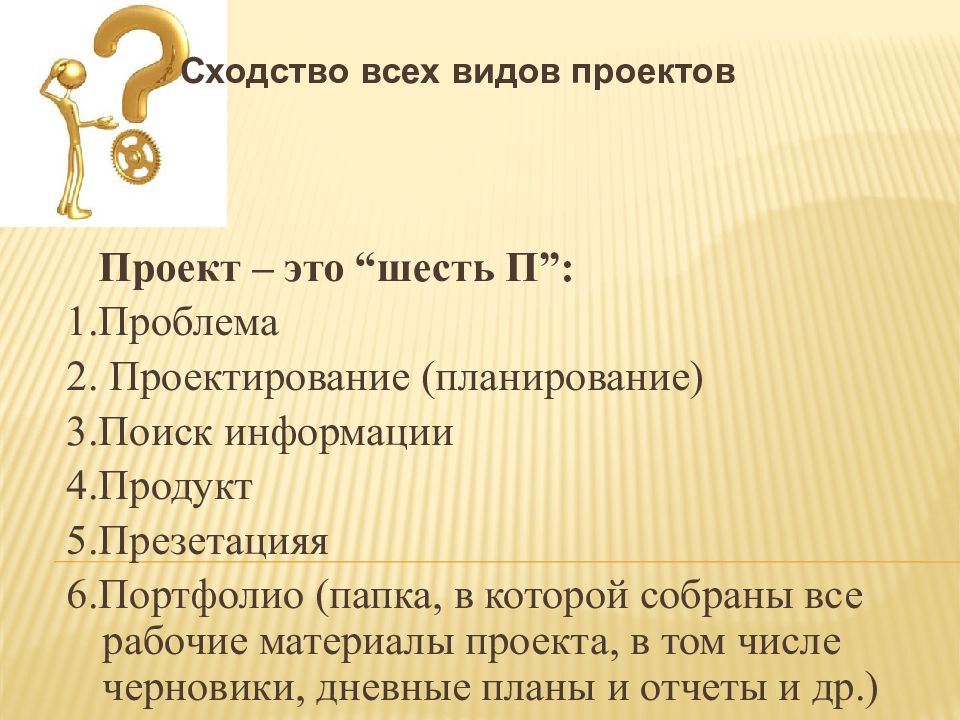 Сходство всех видов проектов

Проект – это “шесть П”:

1.Проблема

2. Проектирование (планирование)

3.Поиск информации

4.Продукт

5.Презетацияя

6.Портфолио (папка, в которой собраны все рабочие материалы проекта, в том числе черновики, дневные планы и отчеты и др.)